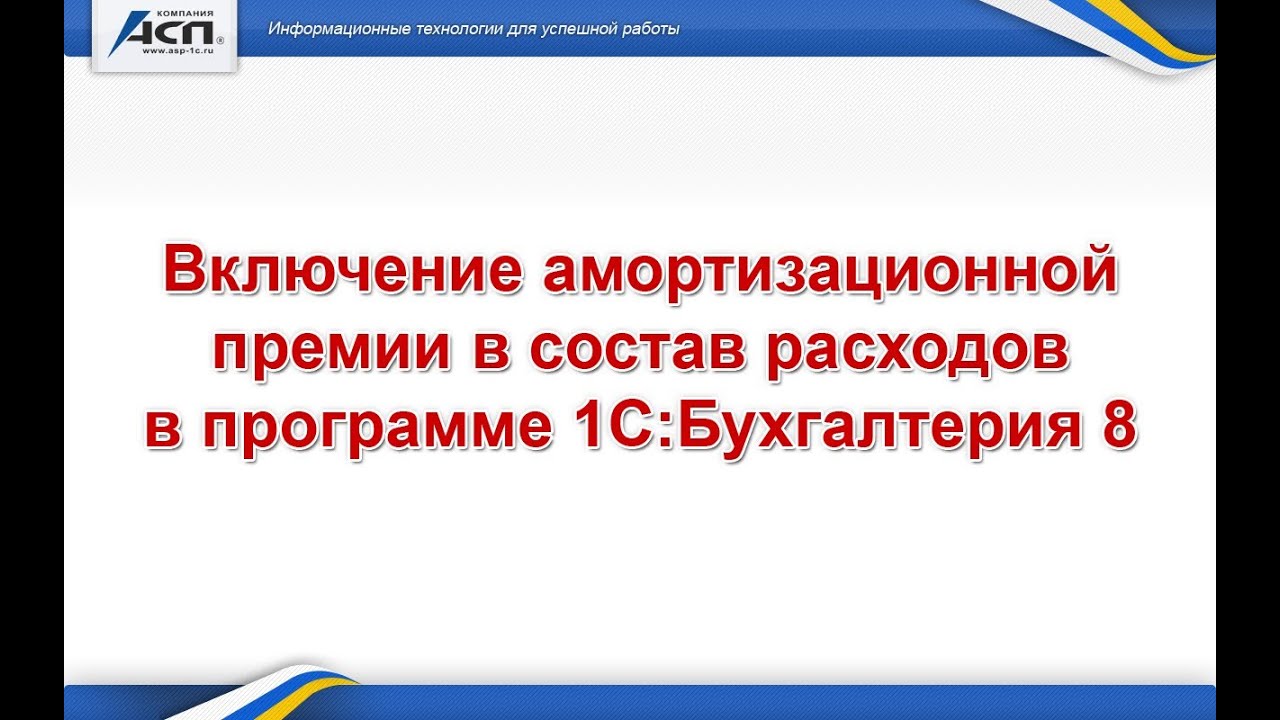 КОМПАНИЯ
АСП
www.asp-1c.ru

Информационные технологии для успешной работы

Включение амортизационной премии в состав расходов в программе 1С:Бухгалтерия 8